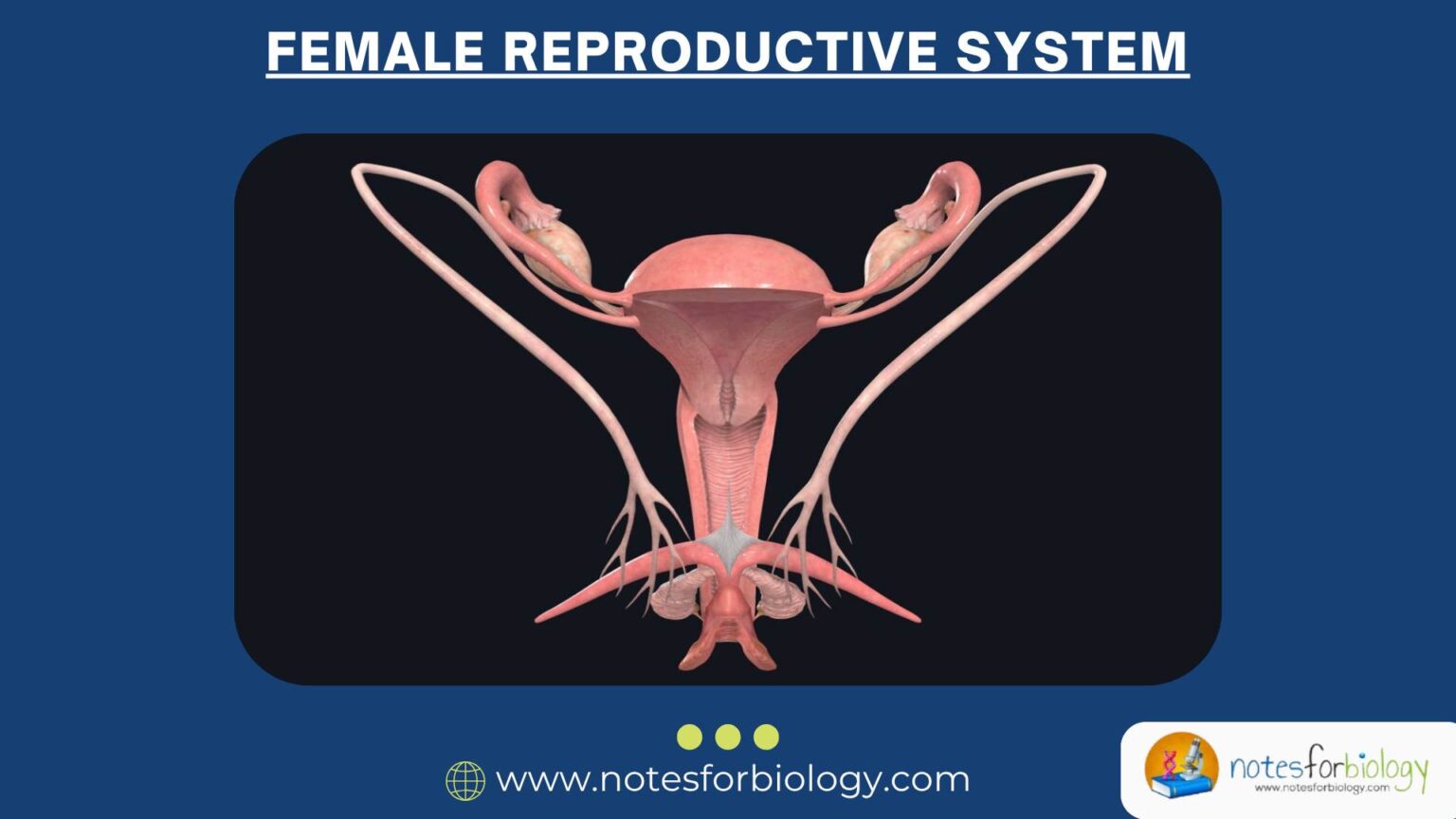 FEMALE REPRODUCTIVE SYSTEM

www.notesforbiology.com

notesforbiology
www.notesforbiology.com